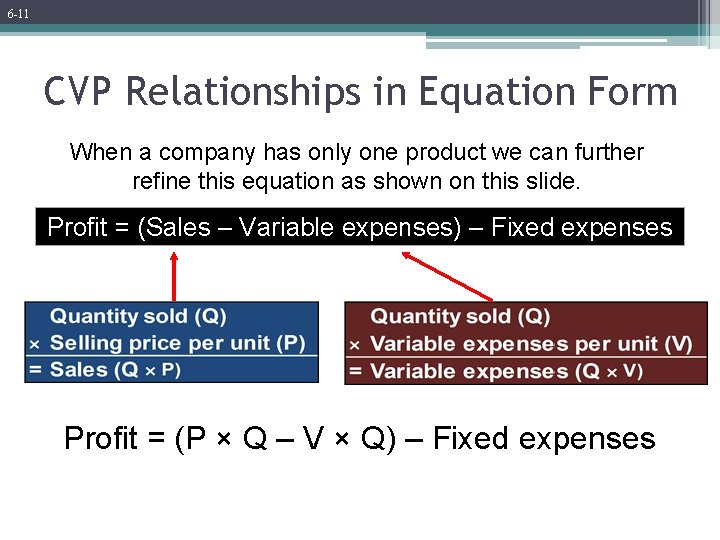 6-11

CVP Relationships in Equation Form

When a company has only one product we can further refine this equation as shown on this slide.

Profit = (Sales – Variable expenses) – Fixed expenses

Quantity sold (Q)
× Selling price per unit (P)
= Sales (Q × P)

Quantity sold (Q)
× Variable expenses per unit (V)
= Variable expenses (Q × V)

Profit = (P × Q – V × Q) – Fixed expenses